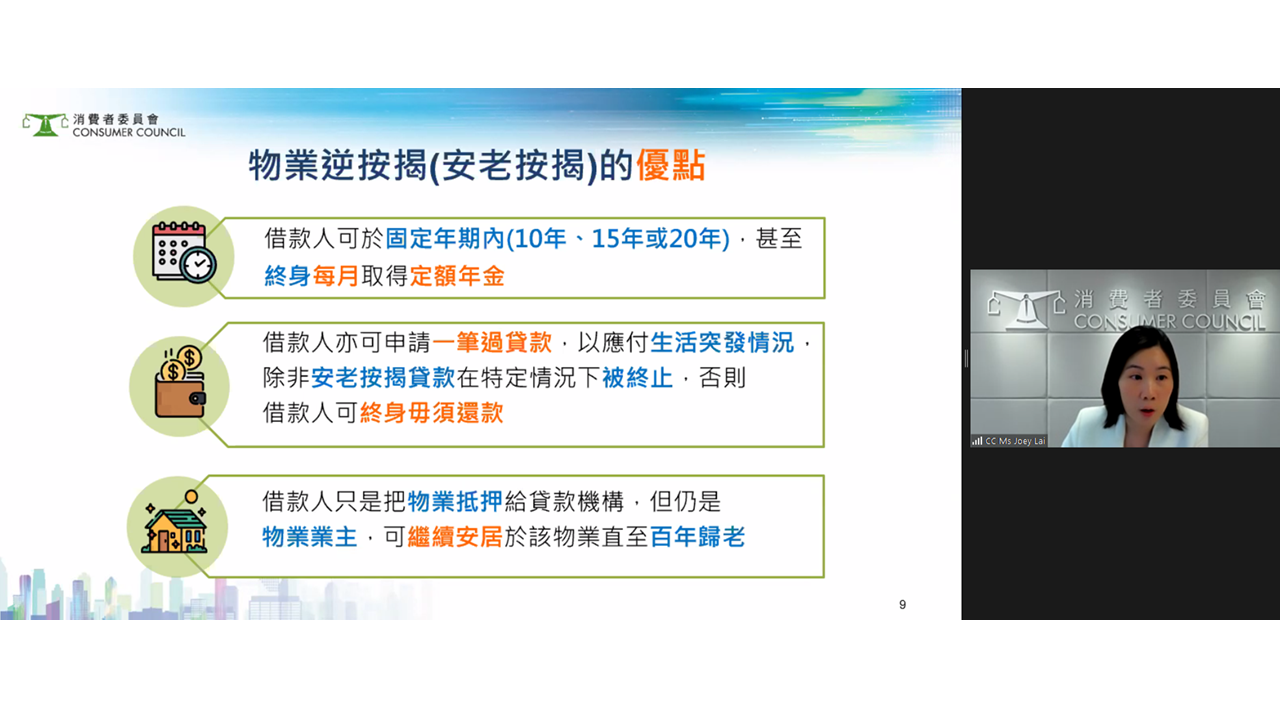 消費者委員會
CONSUMER COUNCIL

物業逆按揭(安老按揭)的優點

借款人可於固定年期內(10年、15年或20年)，甚至終身每月取得定額年金

借款人亦可申請一筆過貸款，以應付生活突發情況，除非安老按揭貸款在特定情況下被終止，否則借款人可終身毋須還款

借款人只是把物業抵押給貸款機構，但仍是物業業主，可繼續安居於該物業直至百年歸老

9

消費者委員會
CONSUMER COUNCIL

CC Ms Joey Lai